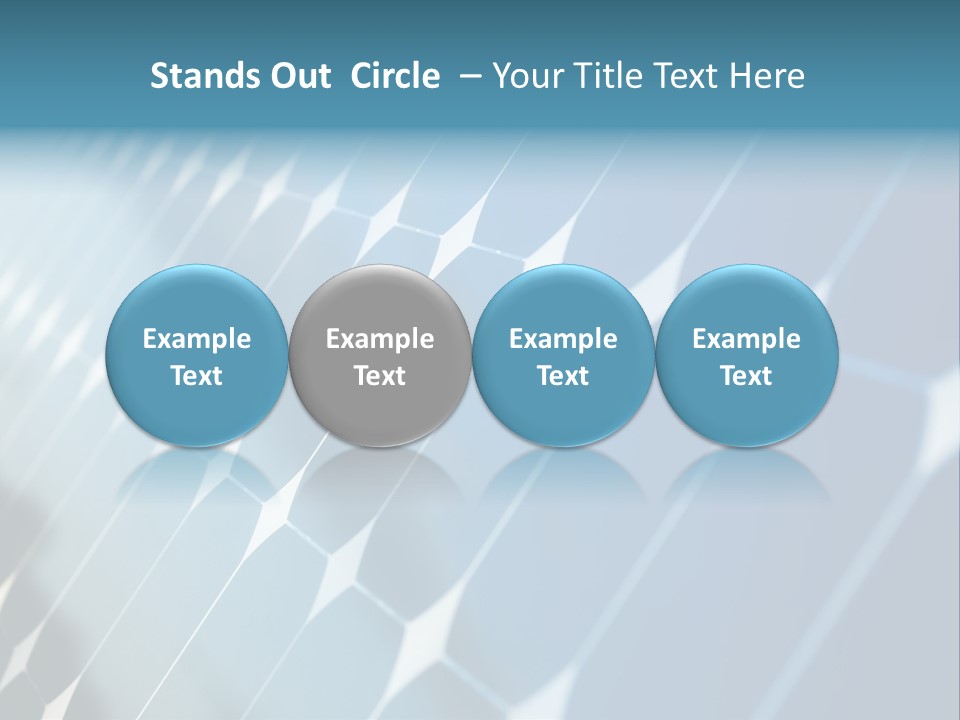 Stands Out Circle – Your Title Text Here

Example Text

Example Text

Example Text

Example Text